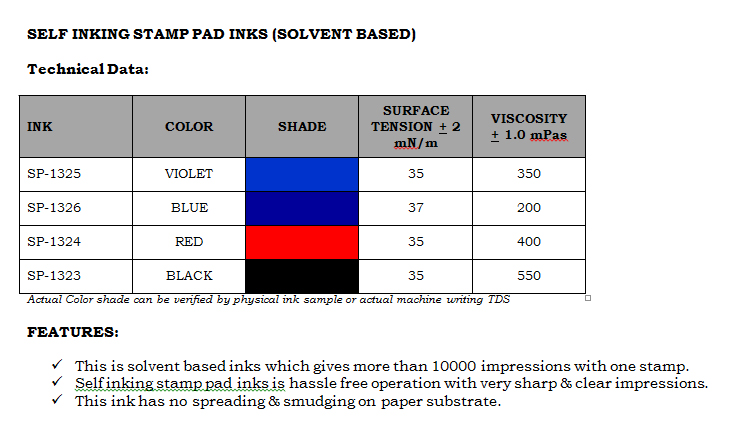 SELF INKING STAMP PAD INKS (SOLVENT BASED)

Technical Data:

| INK | COLOR | SHADE | SURFACE TENSION $\pm$ 2 mN/m | VISCOSITY $\pm$ 1.0 mPas |
|---|---|---|---|---|
| SP-1325 | VIOLET | | 35 | 350 |
| SP-1326 | BLUE | | 37 | 200 |
| SP-1324 | RED | | 35 | 400 |
| SP-1323 | BLACK | | 35 | 550 |

Actual Color shade can be verified by physical ink sample or actual machine writing TDS

FEATURES:

✓ This is solvent based inks which gives more than 10000 impressions with one stamp.
✓ Self inking stamp pad inks is hassle free operation with very sharp & clear impressions.
✓ This ink has no spreading & smudging on paper substrate.